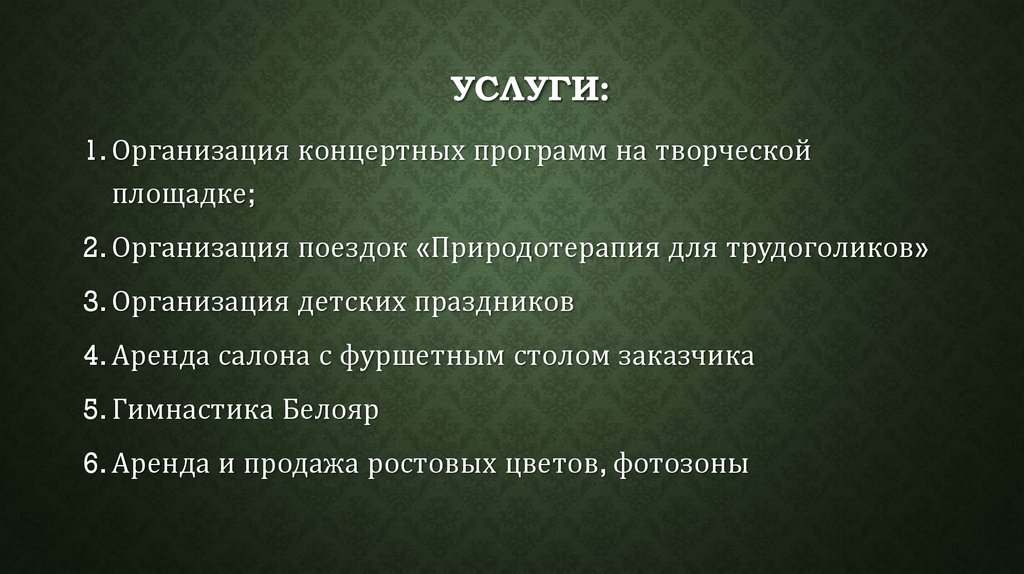 УСЛУГИ:

1. Организация концертных программ на творческой площадке;

2. Организация поездок «Природотерапия для трудоголиков»

3. Организация детских праздников

4. Аренда салона с фуршетным столом заказчика

5. Гимнастика Белояр

6. Аренда и продажа ростовых цветов, фотозоны